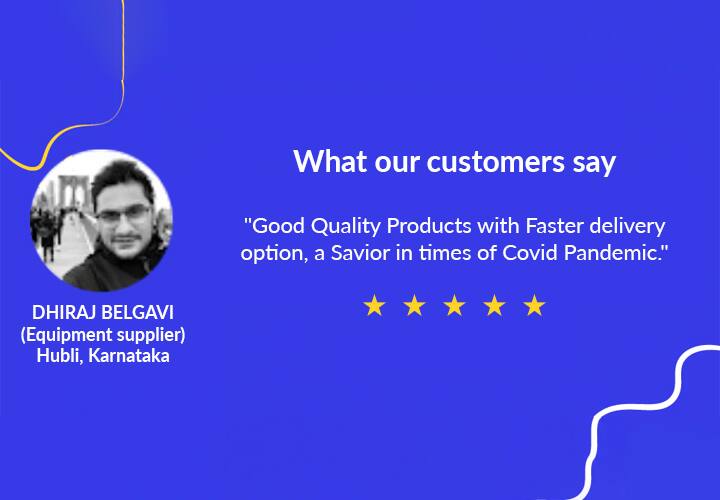 What our customers say

"Good Quality Products with Faster delivery option, a Savior in times of Covid Pandemic."

★ ★ ★ ★ ★

DHIRAJ BELGAVI
(Equipment supplier)
Hubli, Karnataka